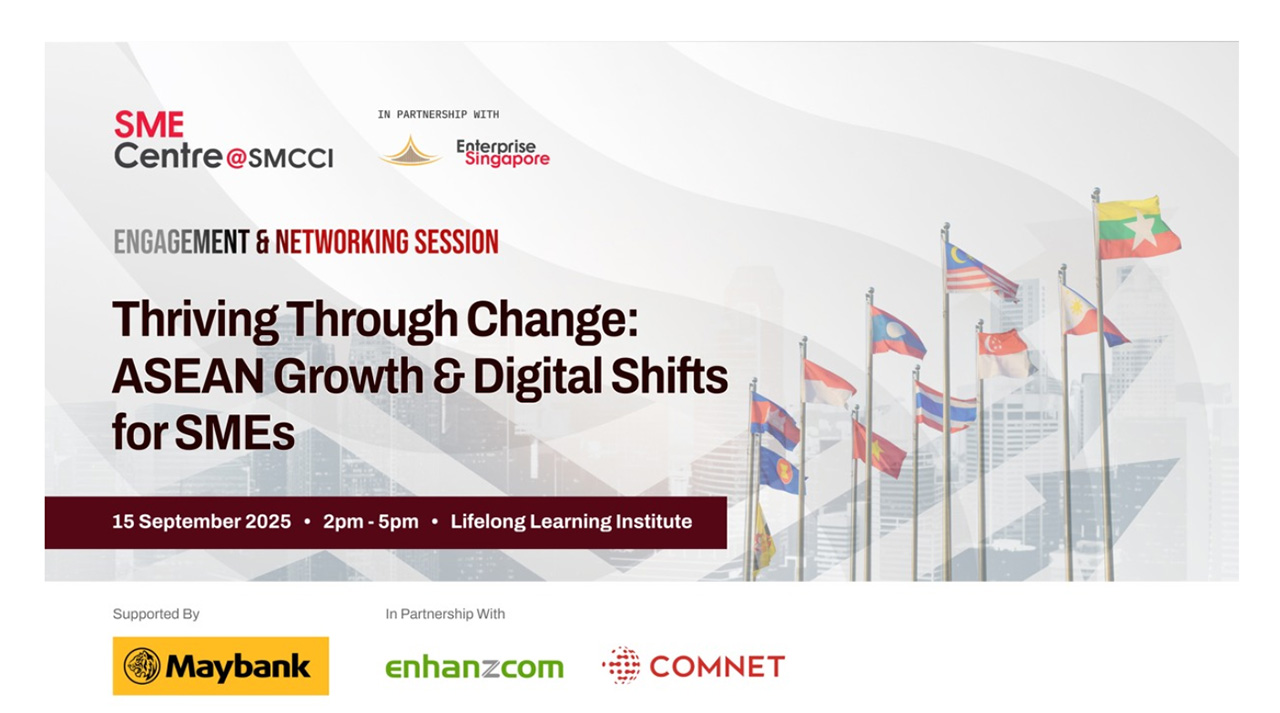 SME Centre@SMCCI

IN PARTNERSHIP WITH

Enterprise Singapore

ENGAGEMENT & NETWORKING SESSION

Thriving Through Change: ASEAN Growth & Digital Shifts for SMEs

15 September 2025 • 2pm - 5pm • Lifelong Learning Institute

Supported By

Maybank

In Partnership With

enhanzcom

COMNET